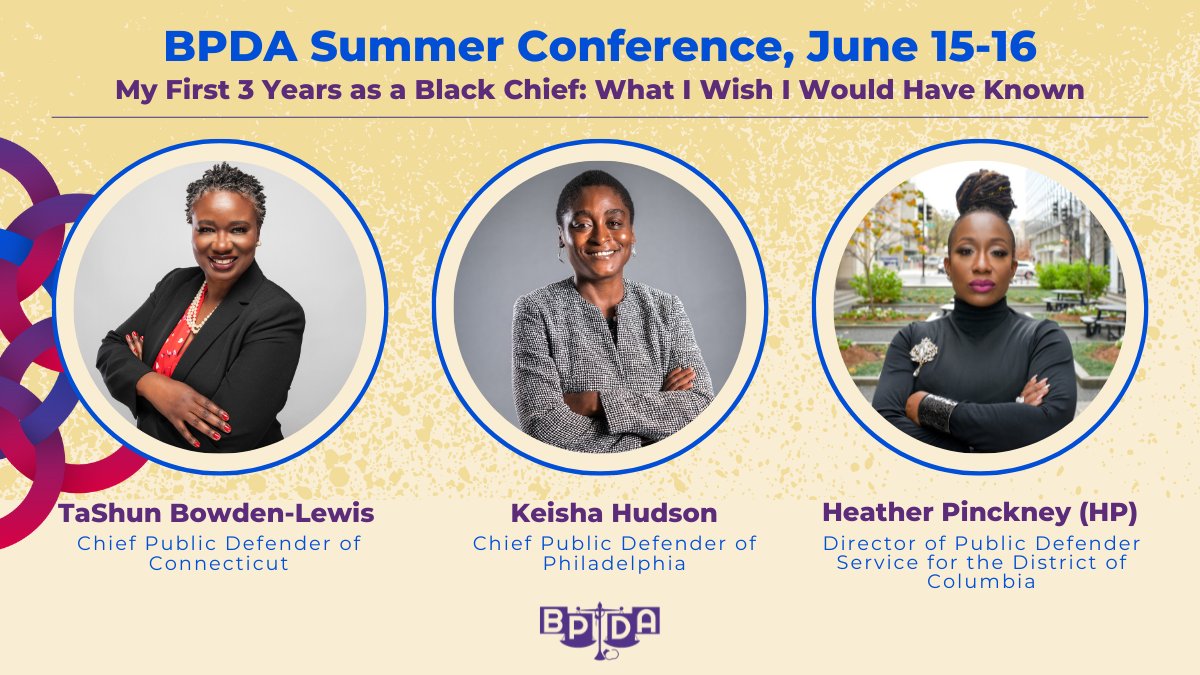 BPDA Summer Conference, June 15-16

My First 3 Years as a Black Chief: What I Wish I Would Have Known

TaShun Bowden-Lewis
Chief Public Defender of Connecticut

Keisha Hudson
Chief Public Defender of Philadelphia

Heather Pinckney (HP)
Director of Public Defender Service for the District of Columbia

BPDA